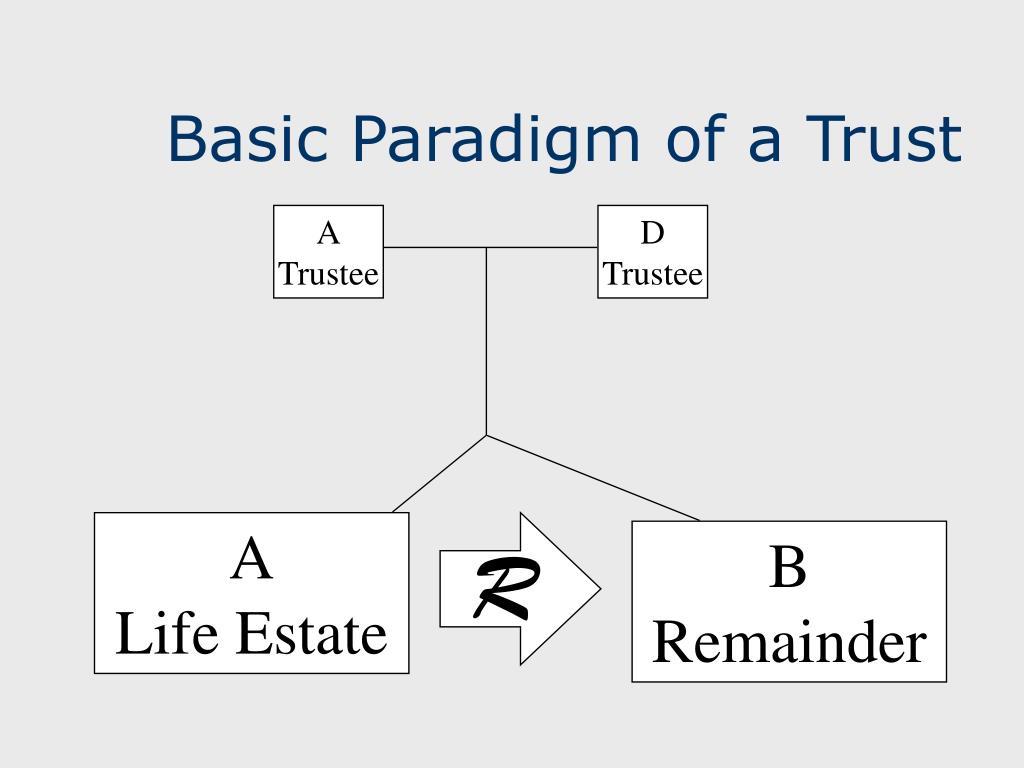 Basic Paradigm of a Trust

A
Trustee

D
Trustee

A
Life Estate

R

B
Remainder